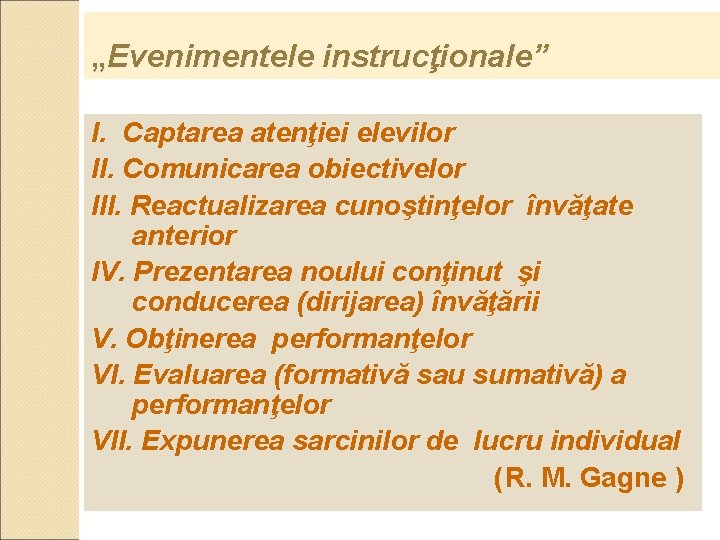 „Evenimentele instrucţionale”

I. Captarea atenţiei elevilor
II. Comunicarea obiectivelor
III. Reactualizarea cunoştinţelor învăţate anterior
IV. Prezentarea noului conţinut şi conducerea (dirijarea) învăţării
V. Obţinerea performanţelor
VI. Evaluarea (formativă sau sumativă) a performanţelor
VII. Expunerea sarcinilor de lucru individual
(R. M. Gagne )